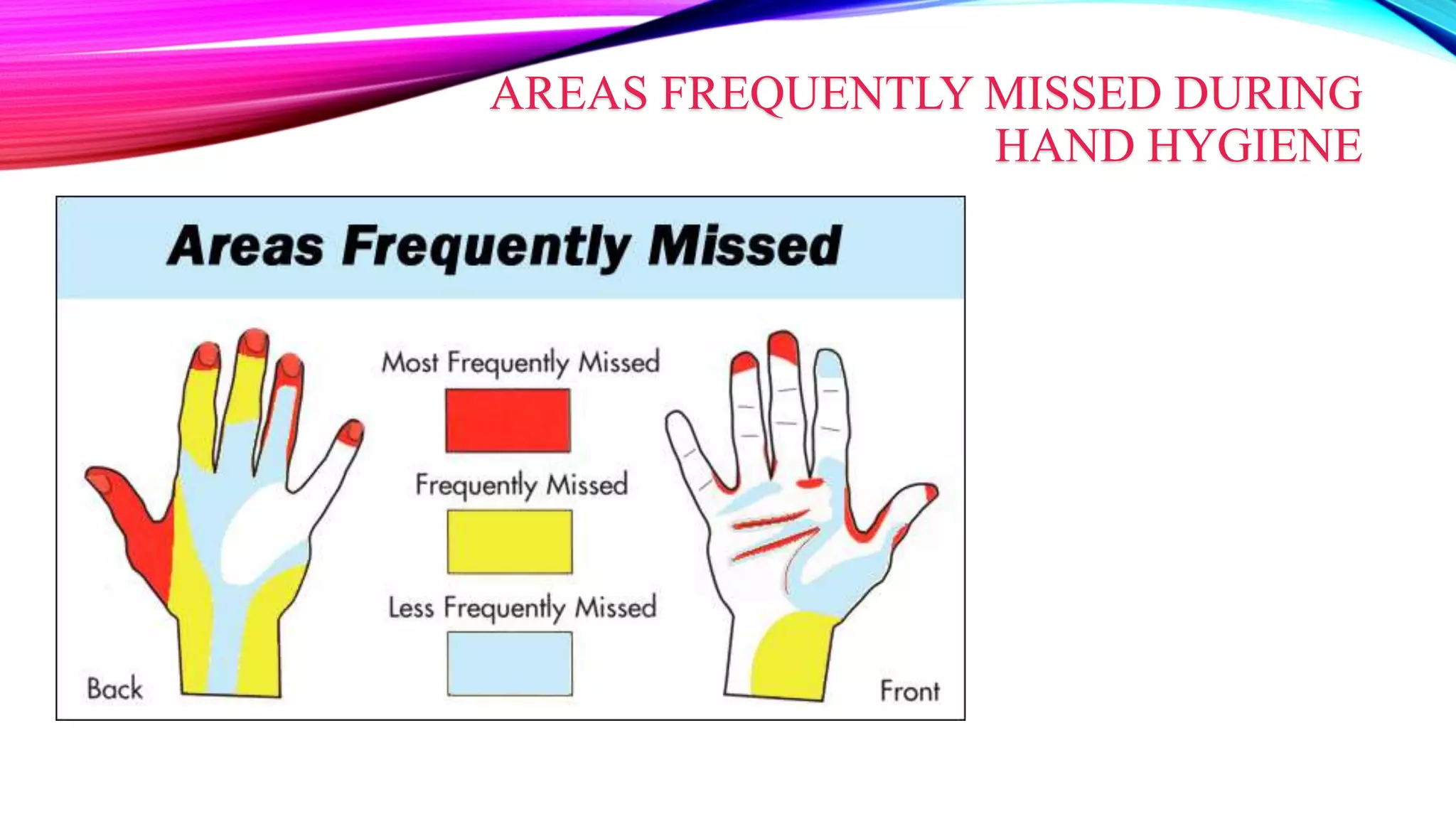 AREAS FREQUENTLY MISSED DURING HAND HYGIENE

Areas Frequently Missed

Most Frequently Missed

Frequently Missed

Less Frequently Missed

Back

Front